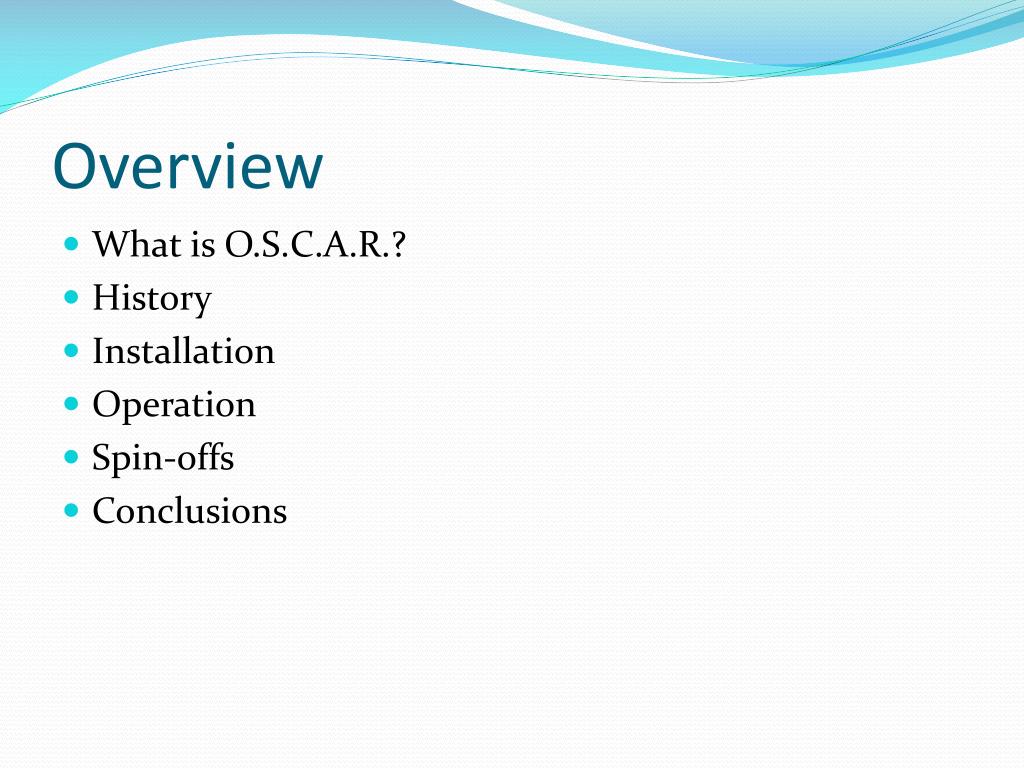 Overview

- What is O.S.C.A.R.?
- History
- Installation
- Operation
- Spin-offs
- Conclusions